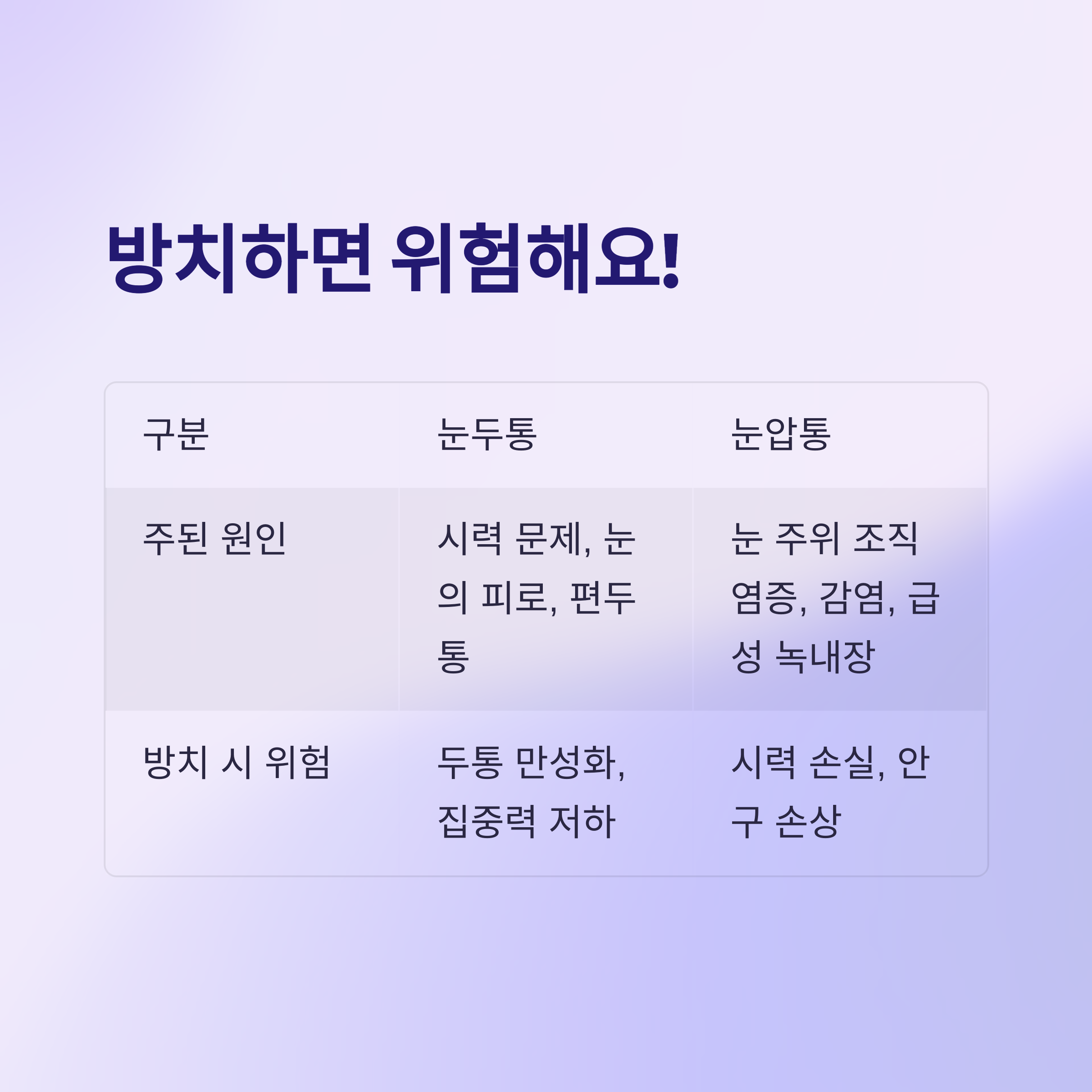 방치하면 위험해요!

| 구분 | 눈두통 | 눈압통 |
|---|---|---|
| 주된 원인 | 시력 문제, 눈의 피로, 편두통 | 눈 주위 조직 염증, 감염, 급성 녹내장 |
| 방치 시 위험 | 두통 만성화, 집중력 저하 | 시력 손실, 안구 손상 |